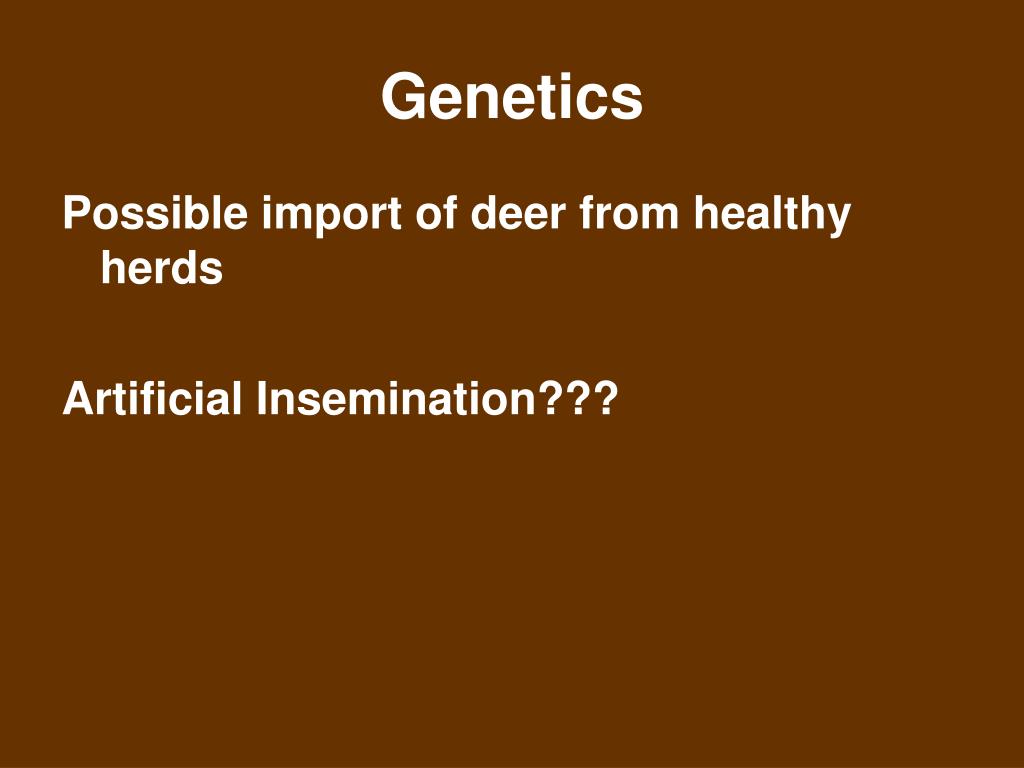 Genetics

Possible import of deer from healthy herds

Artificial Insemination???